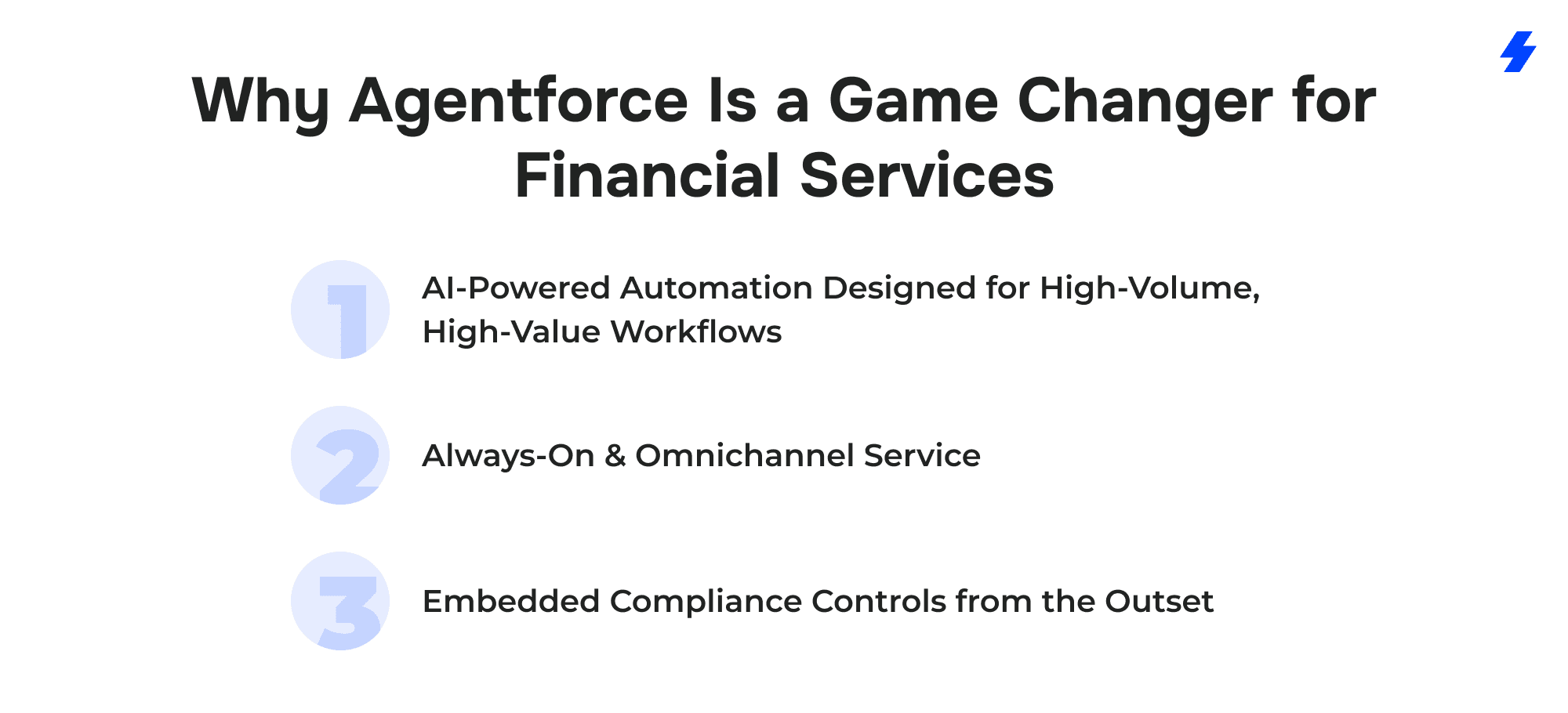 Why Agentforce Is a Game Changer for Financial Services

1
AI-Powered Automation Designed for High-Volume, High-Value Workflows

2
Always-On & Omnichannel Service

3
Embedded Compliance Controls from the Outset